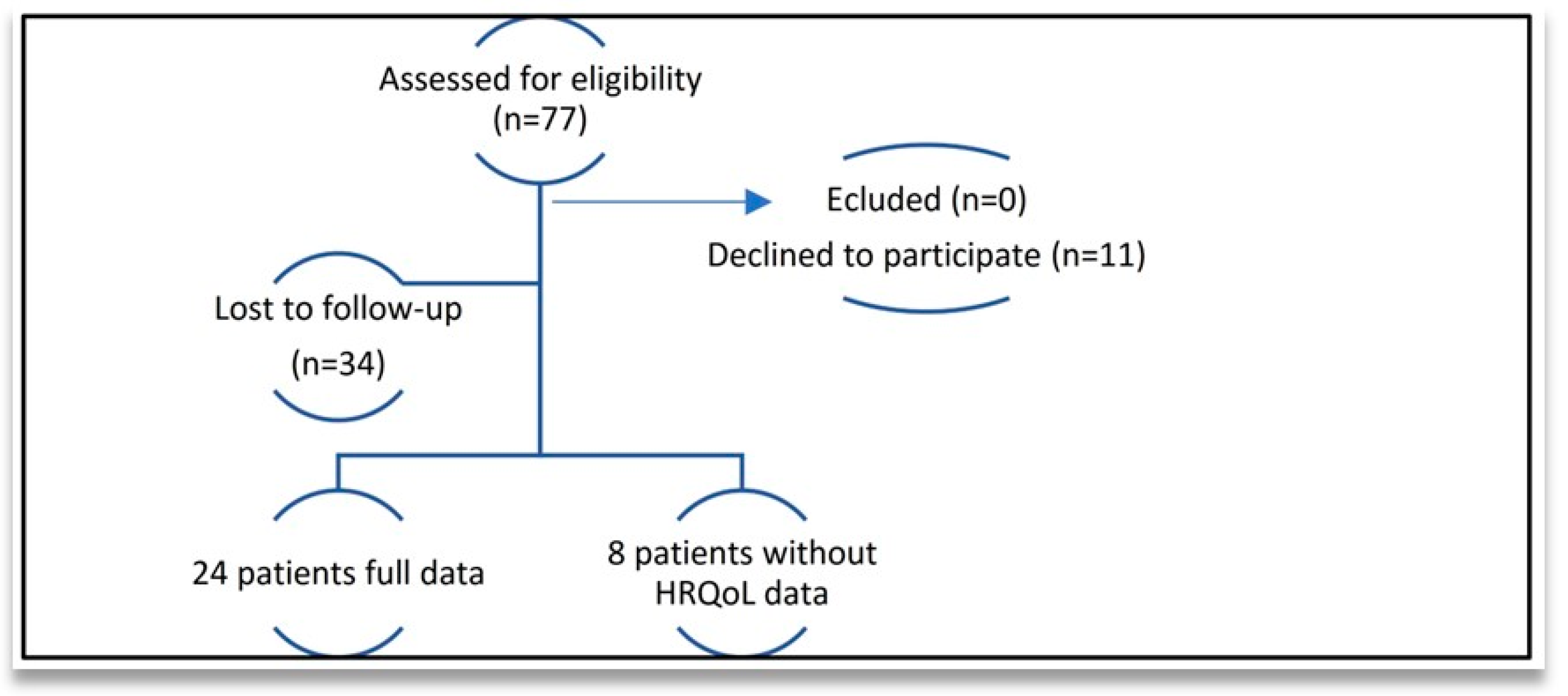 Assessed for eligibility
(n=77)

Ecluded (n=0)

Declined to participate (n=11)

Lost to follow-up

(n=34)

24 patients full data

8 patients without HRQoL data